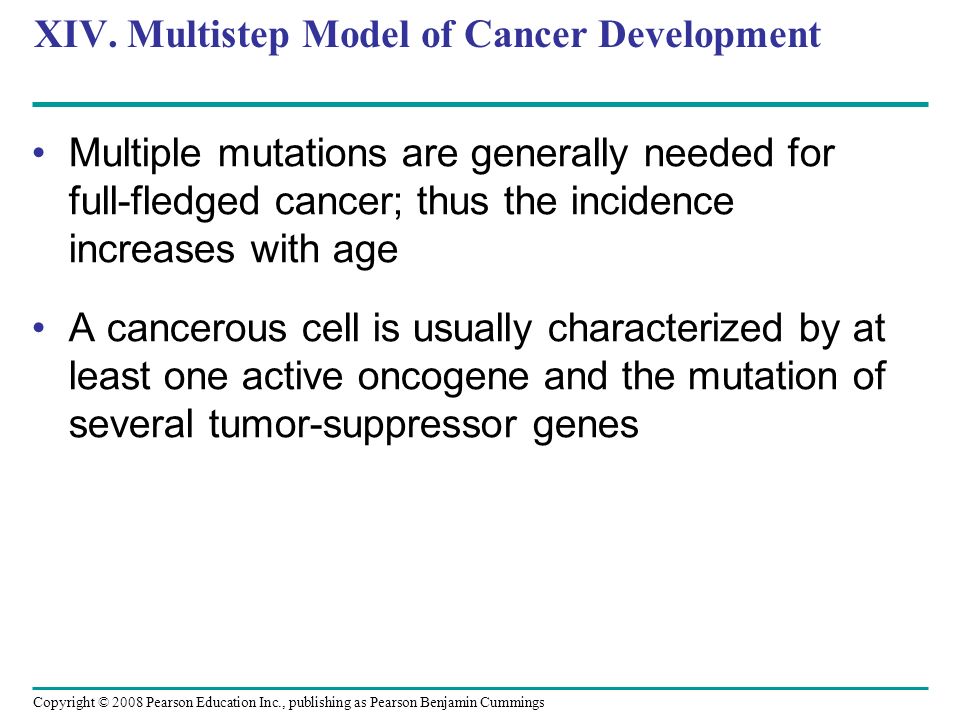 XIV. Multistep Model of Cancer Development

• Multiple mutations are generally needed for full-fledged cancer; thus the incidence increases with age

• A cancerous cell is usually characterized by at least one active oncogene and the mutation of several tumor-suppressor genes

Copyright © 2008 Pearson Education Inc., publishing as Pearson Benjamin Cummings